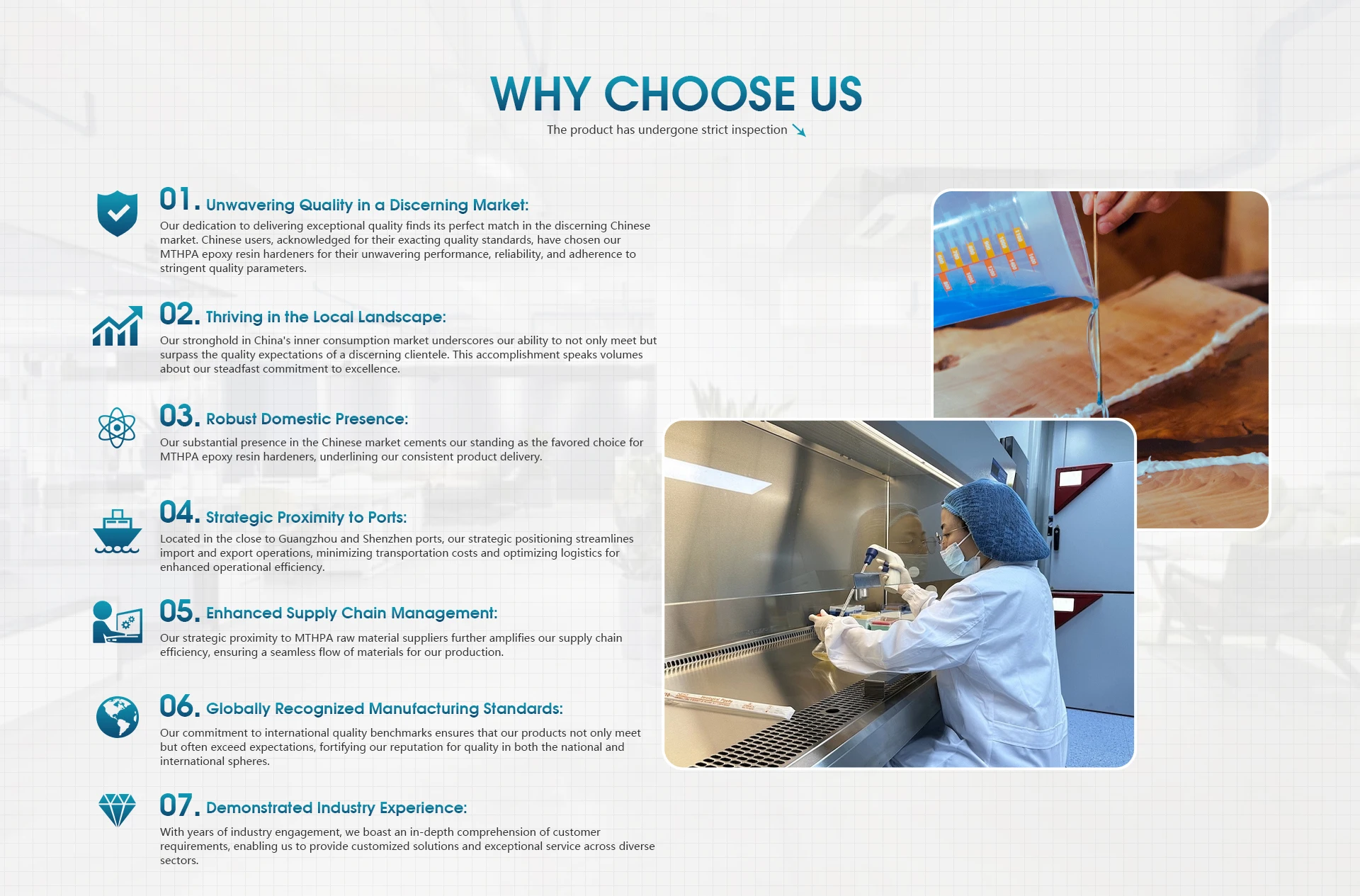 WHY CHOOSE US

The product has undergone strict inspection

01. Unwavering Quality in a Discerning Market:

Our dedication to delivering exceptional quality finds its perfect match in the discerning Chinese market. Chinese users, acknowledged for their exacting quality standards, have chosen our MTHPA epoxy resin hardeners for their unwavering performance, reliability, and adherence to stringent quality parameters.

02. Thriving in the Local Landscape:

Our stronghold in China's inner consumption market underscores our ability to not only meet but surpass the quality expectations of a discerning clientele. This accomplishment speaks volumes about our steadfast commitment to excellence.

03. Robust Domestic Presence:

Our substantial presence in the Chinese market cements our standing as the favored choice for MTHPA epoxy resin hardeners, underlining our consistent product delivery.

04. Strategic Proximity to Ports:

Located in the close to Guangzhou and Shenzhen ports, our strategic positioning streamlines import and export operations, minimizing transportation costs and optimizing logistics for enhanced operational efficiency.

05. Enhanced Supply Chain Management:

Our strategic proximity to MTHPA raw material suppliers further amplifies our supply chain efficiency, ensuring a seamless flow of materials for our production.

06. Globally Recognized Manufacturing Standards:

Our commitment to international quality benchmarks ensures that our products not only meet but often exceed expectations, fortifying our reputation for quality in both the national and international spheres.

07. Demonstrated Industry Experience:

With years of industry engagement, we boast an in-depth comprehension of customer requirements, enabling us to provide customized solutions and exceptional service across diverse sectors.